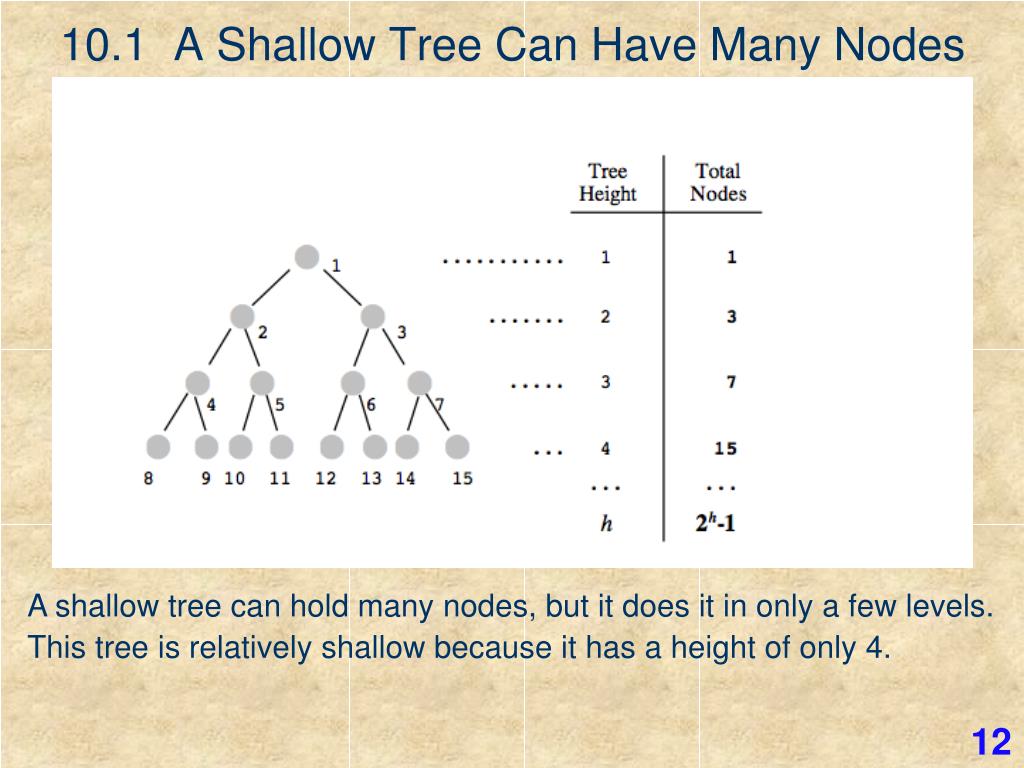 10.1 A Shallow Tree Can Have Many Nodes

1
2 3
4 5 6 7
8 9 10 11 12 13 14 15

| Tree Height | Total Nodes |
|---|---|
| 1 | 1 |
| 2 | 3 |
| 3 | 7 |
| 4 | 15 |
| ... | ... |
| $h$ | $2^h$-1 |

A shallow tree can hold many nodes, but it does it in only a few levels. This tree is relatively shallow because it has a height of only 4.

12